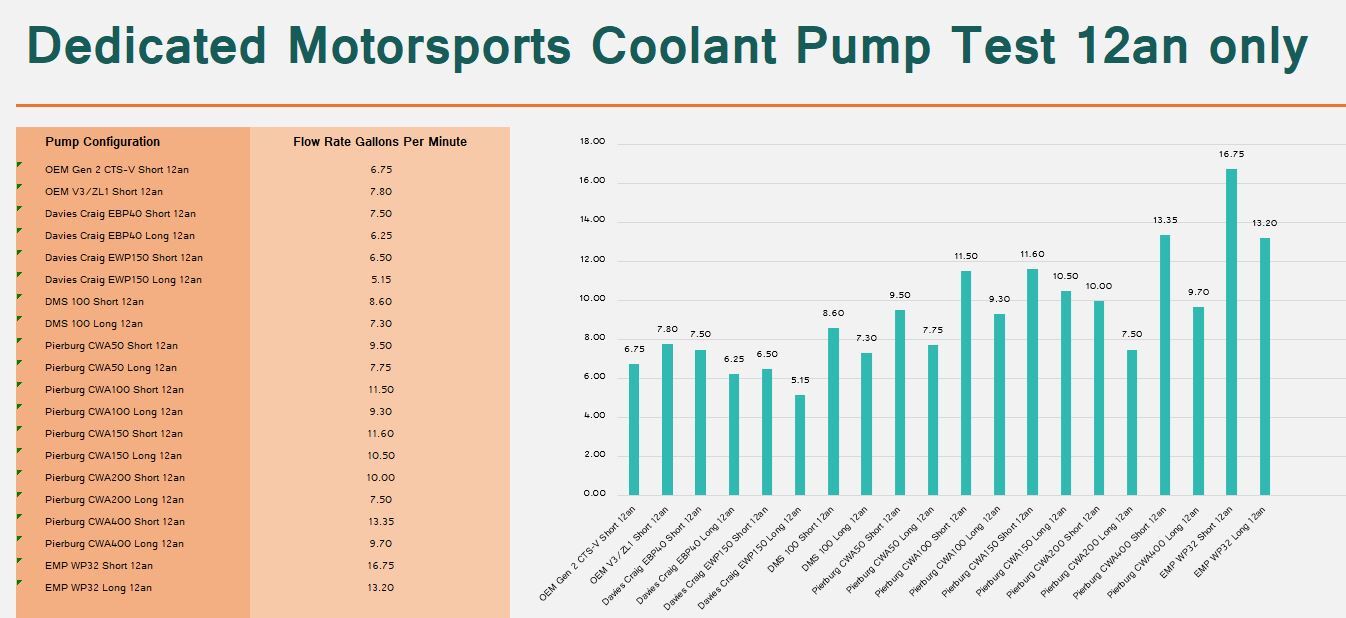 Dedicated Motorsports Coolant Pump Test 12an only

| Pump Configuration | Flow Rate Gallons Per Minute |
|---|---|
| OEM Gen 2 CTS-V Short 12an | 6.75 |
| OEM V3/ZL1 Short 12an | 7.80 |
| Davies Craig EBP40 Short 12an | 7.50 |
| Davies Craig EBP40 Long 12an | 6.25 |
| Davies Craig EWP150 Short 12an | 6.50 |
| Davies Craig EWP150 Long 12an | 5.15 |
| DMS 100 Short 12an | 8.60 |
| DMS 100 Long 12an | 7.30 |
| Pierburg CWA50 Short 12an | 9.50 |
| Pierburg CWA50 Long 12an | 7.75 |
| Pierburg CWA100 Short 12an | 11.50 |
| Pierburg CWA100 Long 12an | 9.30 |
| Pierburg CWA150 Short 12an | 11.60 |
| Pierburg CWA150 Long 12an | 10.50 |
| Pierburg CWA200 Short 12an | 10.00 |
| Pierburg CWA200 Long 12an | 7.50 |
| Pierburg CWA400 Short 12an | 13.35 |
| Pierburg CWA400 Long 12an | 9.70 |
| EMP WP32 Short 12an | 16.75 |
| EMP WP32 Long 12an | 13.20 |

18.00
16.00
14.00
12.00
10.00
8.00
6.00
4.00
2.00
0.00

6.75 7.80 7.50 6.25 6.50 5.15 8.60 7.30 9.50 7.75 11.50 9.30 11.60 10.50 10.00 7.50 13.35 9.70 16.75 13.20

OEM Gen 2 CTS-V Short 12an
OEM V3/ZL1 Short 12an
Davies Craig EBP40 Short 12an
Davies Craig EBP40 Long 12an
Davies Craig EWP150 Short 12an
Davies Craig EWP150 Long 12an
DMS 100 Short 12an
DMS 100 Long 12an
Pierburg CWA50 Short 12an
Pierburg CWA50 Long 12an
Pierburg CWA100 Short 12an
Pierburg CWA100 Long 12an
Pierburg CWA150 Short 12an
Pierburg CWA150 Long 12an
Pierburg CWA200 Short 12an
Pierburg CWA200 Long 12an
Pierburg CWA400 Short 12an
Pierburg CWA400 Long 12an
EMP WP32 Short 12an
EMP WP32 Long 12an